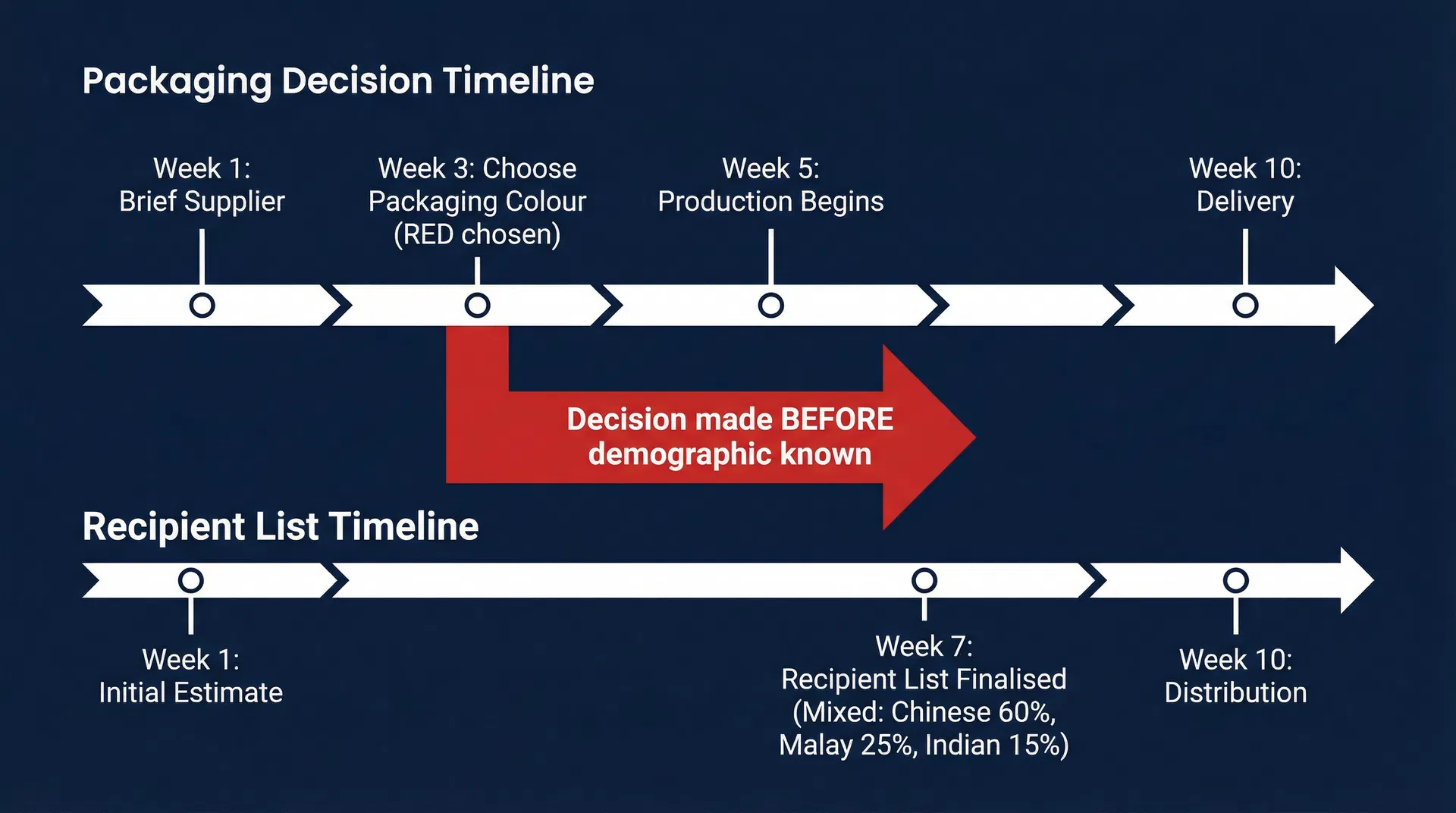 Packaging Decision Timeline

Week 1:
Brief Supplier

Week 3: Choose
Packaging Colour
(RED chosen)

Week 5:
Production Begins

Week 10:
Delivery

Decision made BEFORE
demographic known

Recipient List Timeline

Week 1:
Initial Estimate

Week 7:
Recipient List Finalised
(Mixed: Chinese 60%,
Malay 25%, Indian 15%)

Week 10:
Distribution